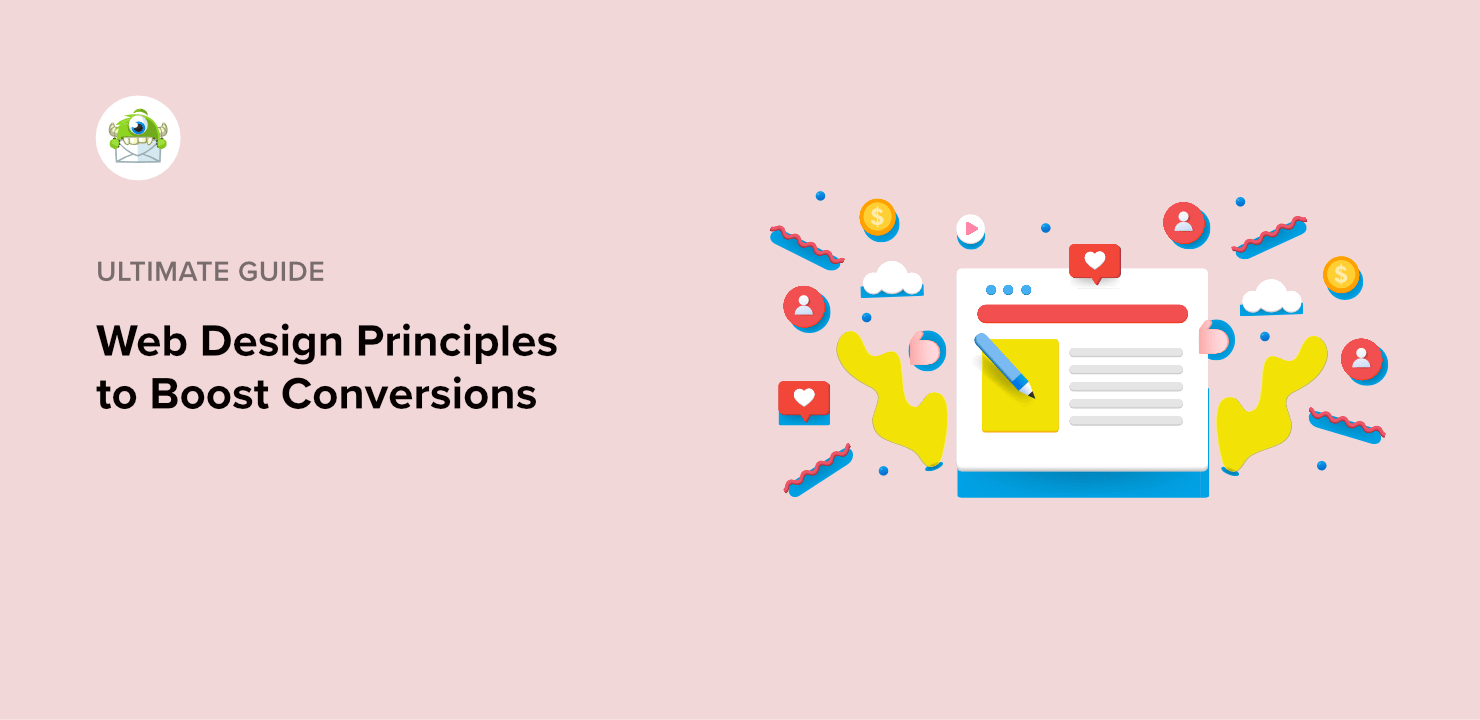 ULTIMATE GUIDE

Web Design Principles to Boost Conversions